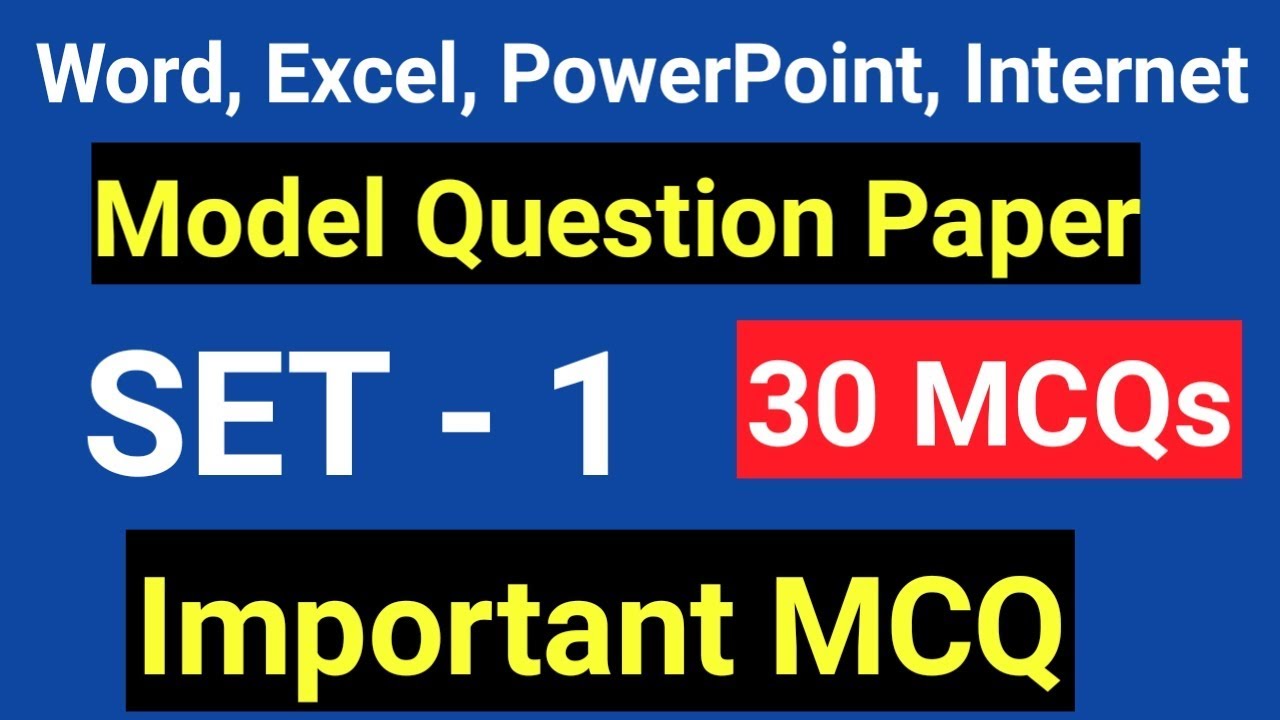 Word, Excel, PowerPoint, Internet

Model Question Paper

SET - 1

30 MCQs

Important MCQ